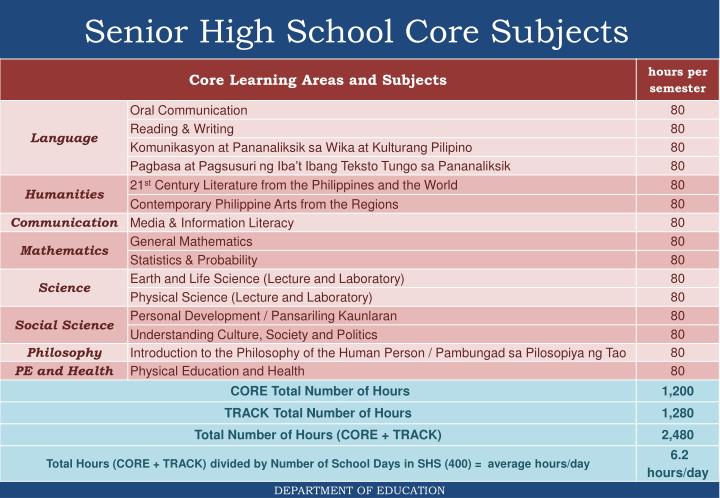 Senior High School Core Subjects

| Core Learning Areas and Subjects | | hours per semester |
|---|---|---|
| Language | Oral Communication | 80 |
| | Reading & Writing | 80 |
| | Komunikasyon at Pananaliksik sa Wika at Kulturang Pilipino | 80 |
| | Pagbasa at Pagsusuri ng Iba't Ibang Teksto Tungo sa Pananaliksik | 80 |
| Humanities | 21st Century Literature from the Philippines and the World | 80 |
| | Contemporary Philippine Arts from the Regions | 80 |
| Communication | Media & Information Literacy | 80 |
| Mathematics | General Mathematics | 80 |
| | Statistics & Probability | 80 |
| Science | Earth and Life Science (Lecture and Laboratory) | 80 |
| | Physical Science (Lecture and Laboratory) | 80 |
| Social Science | Personal Development / Pansariling Kaunlaran | 80 |
| | Understanding Culture, Society and Politics | 80 |
| Philosophy | Introduction to the Philosophy of the Human Person / Pambungad sa Pilosopiya ng Tao | 80 |
| PE and Health | Physical Education and Health | 80 |
| CORE Total Number of Hours | | 1,200 |
| TRACK Total Number of Hours | | 1,280 |
| Total Number of Hours (CORE + TRACK) | | 2,480 |
| Total Hours (CORE + TRACK) divided by Number of School Days in SHS (400) = average hours/day | | 6.2 hours/day |

DEPARTMENT OF EDUCATION